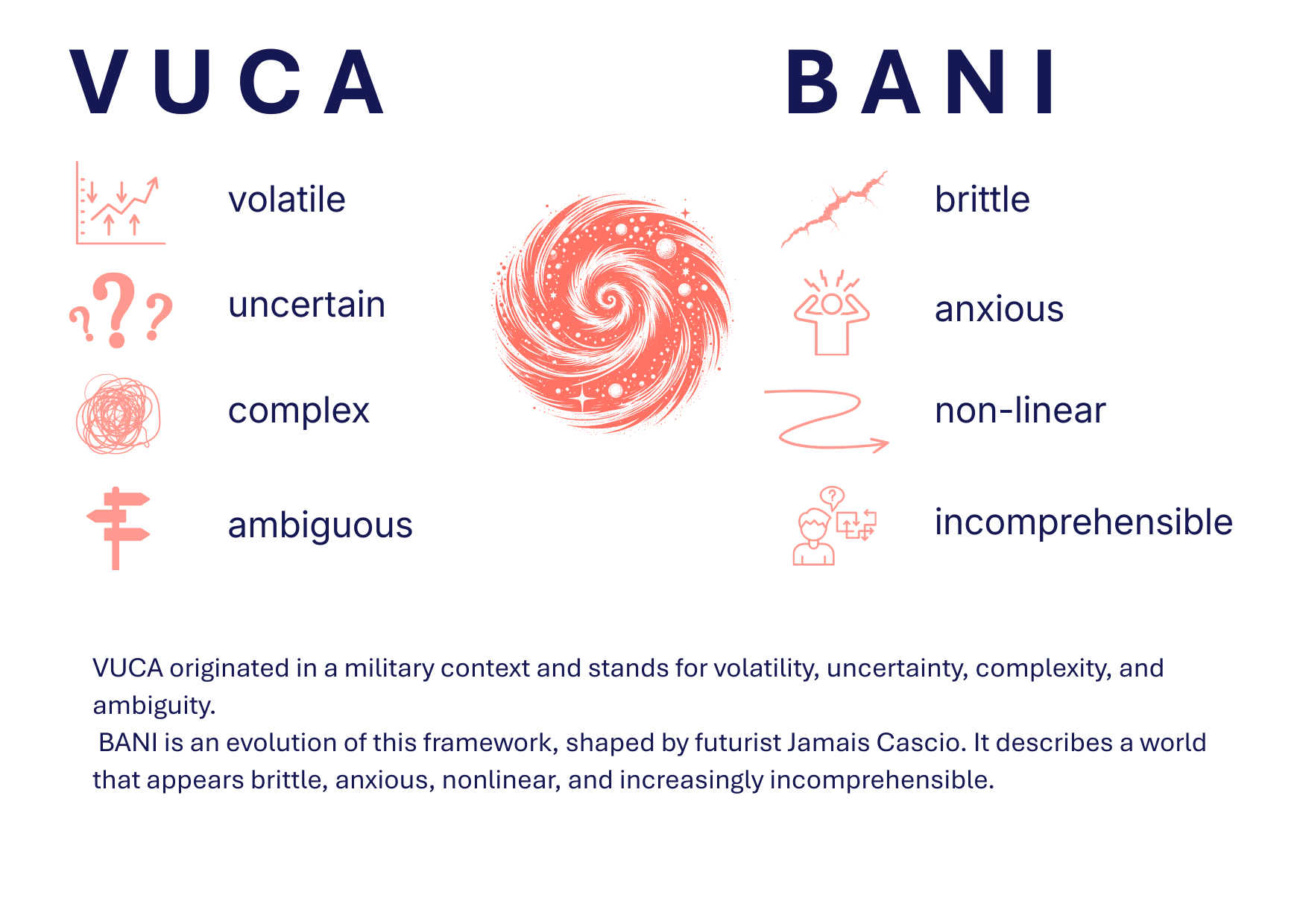 VUCA

volatile

uncertain

complex

ambiguous

BANI

brittle

anxious

non-linear

incomprehensible

VUCA originated in a military context and stands for volatility, uncertainty, complexity, and ambiguity.
BANI is an evolution of this framework, shaped by futurist Jamais Cascio. It describes a world that appears brittle, anxious, nonlinear, and increasingly incomprehensible.